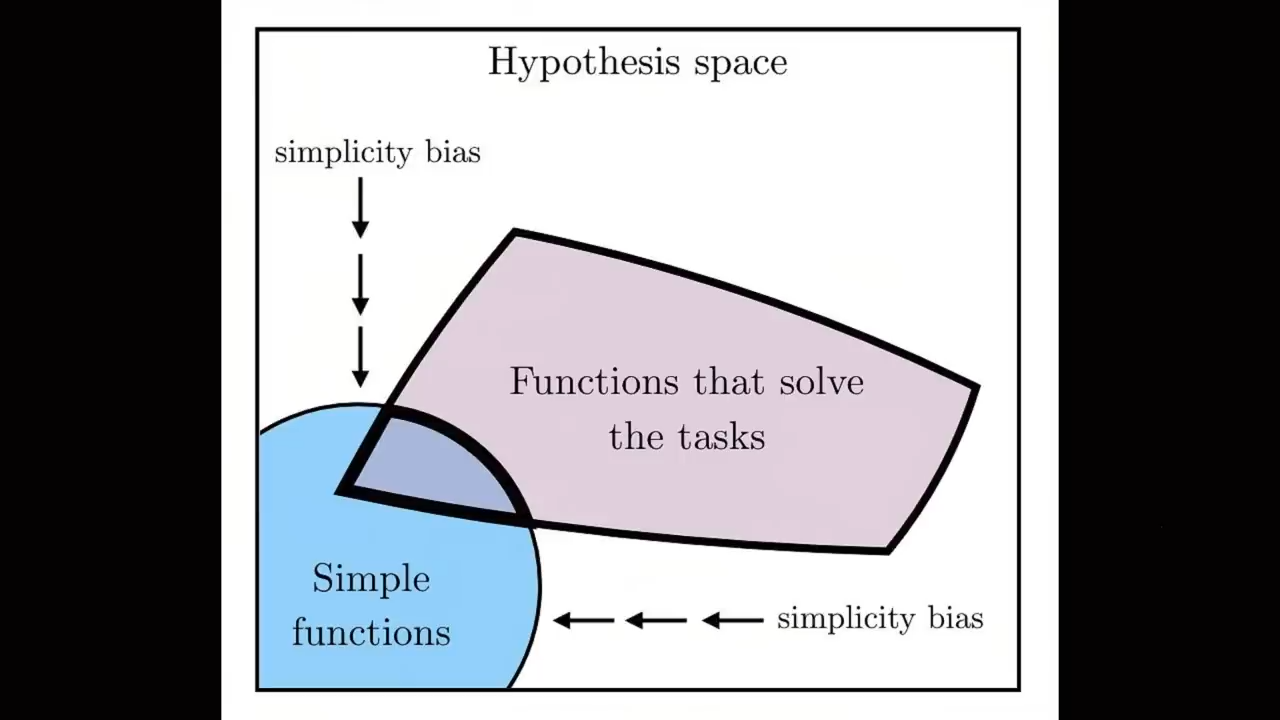 Hypothesis space

simplicity bias

Functions that solve the tasks

Simple functions

simplicity bias